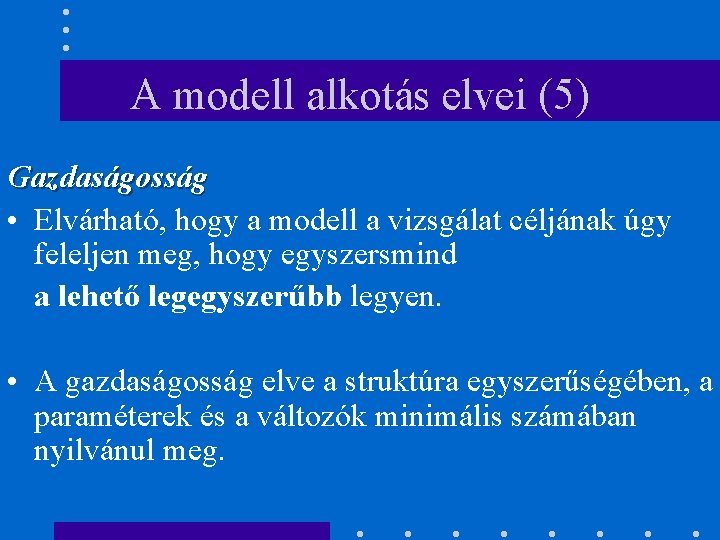 A modell alkotás elvei (5)

Gazdaságosság

• Elvárható, hogy a modell a vizsgálat céljának úgy feleljen meg, hogy egyszersmind

a lehető legegyszerűbb legyen.

• A gazdaságosság elve a struktúra egyszerűségében, a paraméterek és a változók minimális számában nyilvánul meg.